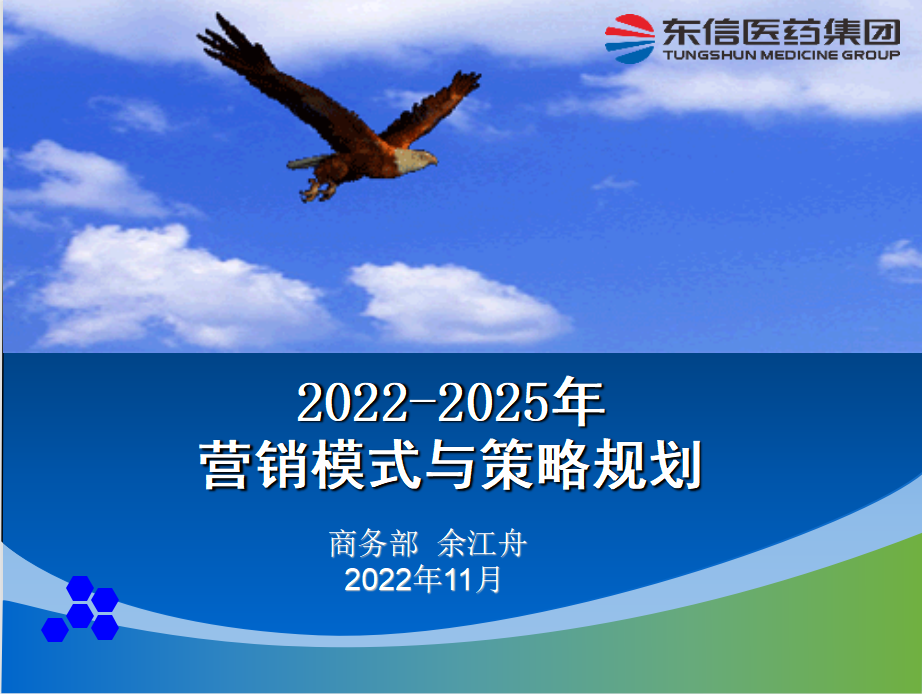 东信医药集团
TUNGSHUN MEDICINE GROUP

2022-2025年
营销模式与策略规划

商务部 余江舟
2022年11月